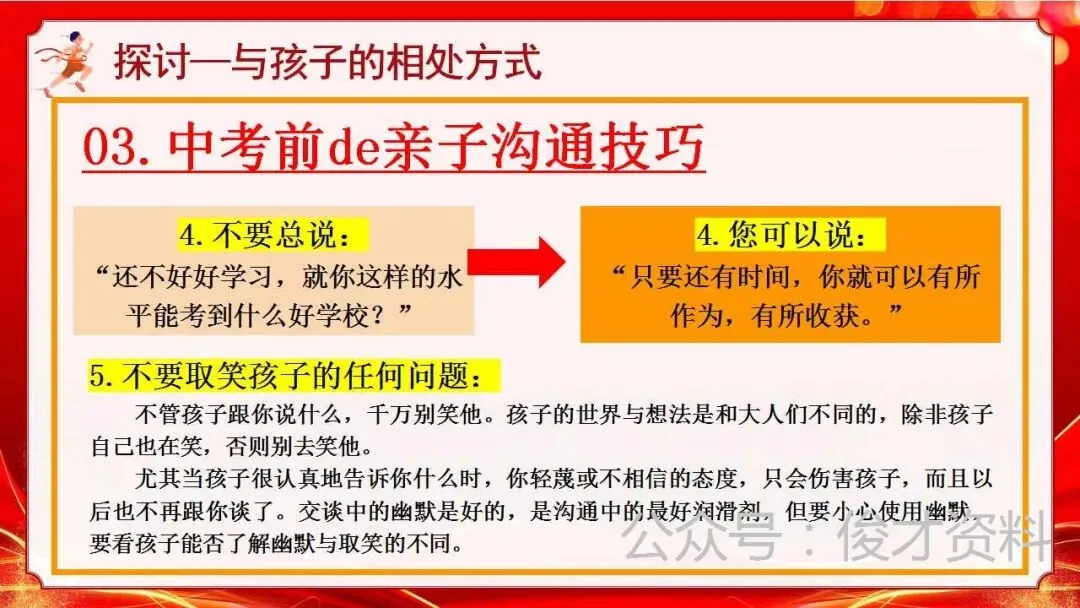 探讨—与孩子的相处方式

03. 中考前de亲子沟通技巧

4. 不要总说：
“还不好好学习，就你这样的水平能考到什么好学校？”

4. 您可以说：
“只要还有时间，你就可以有所作为，有所收获。”

5. 不要取笑孩子的任何问题：

不管孩子跟你说什么，千万别笑他。孩子的世界与想法是和大人们不同的，除非孩子自己也在笑，否则别去笑他。

尤其当孩子很认真地告诉你什么时，你轻蔑或不相信的态度，只会伤害孩子，而且以后也不再跟你谈了。交谈中的幽默是好的，是沟通中的最好润滑剂，但要小心使用幽默，要看孩子能否了解幽默与取笑的不同。

公众号：俊才资料